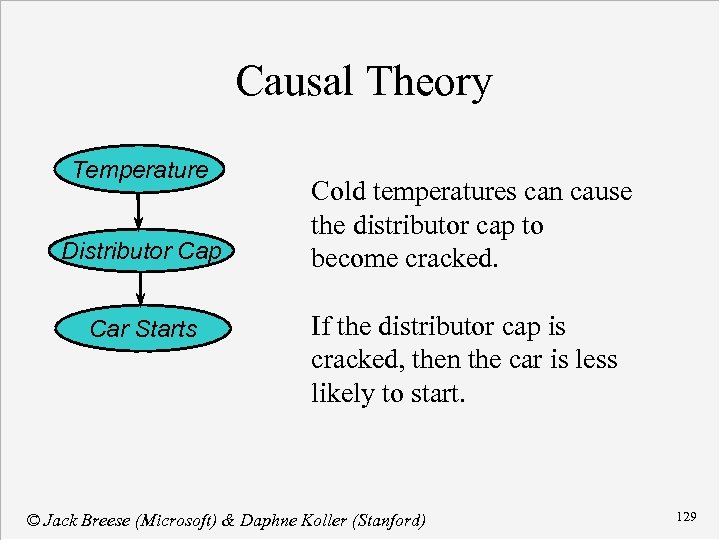 Causal Theory

Temperature

Distributor Cap

Car Starts

Cold temperatures can cause the distributor cap to become cracked.

If the distributor cap is cracked, then the car is less likely to start.

© Jack Breese (Microsoft) & Daphne Koller (Stanford)

129